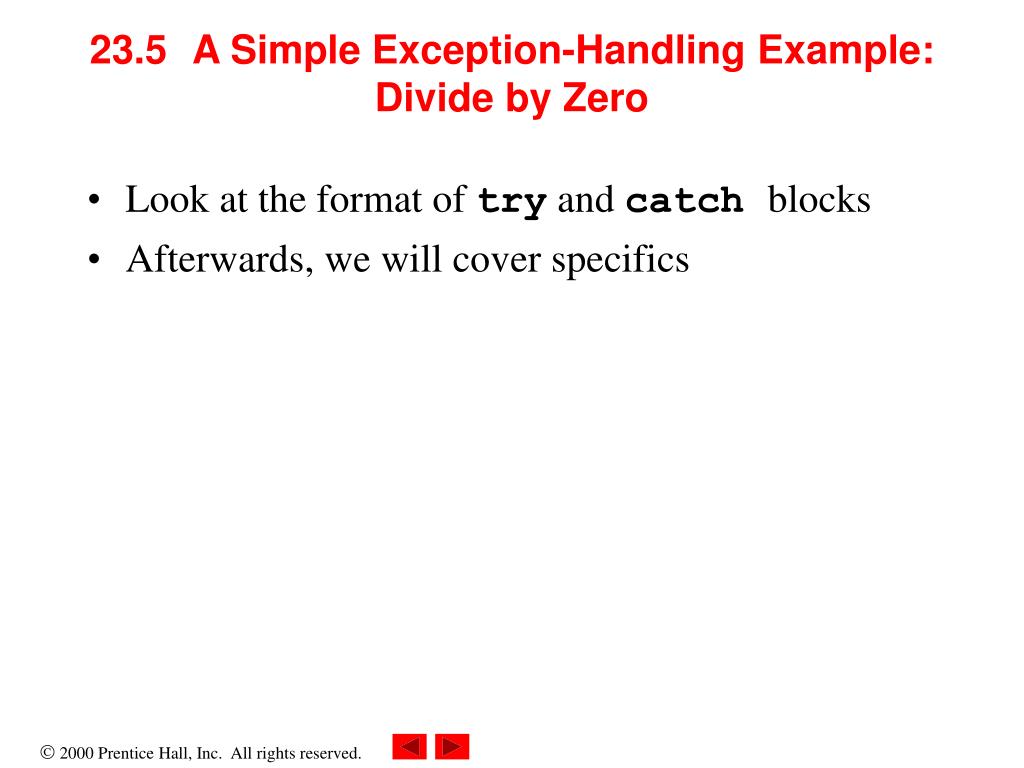 23.5 A Simple Exception-Handling Example: Divide by Zero

• Look at the format of try and catch blocks
• Afterwards, we will cover specifics

© 2000 Prentice Hall, Inc. All rights reserved.